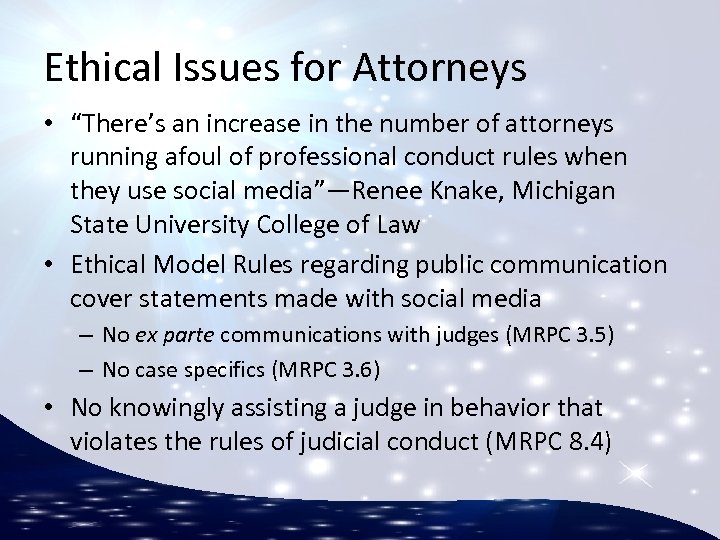 Ethical Issues for Attorneys

• "There's an increase in the number of attorneys running afoul of professional conduct rules when they use social media"—Renee Knake, Michigan State University College of Law

• Ethical Model Rules regarding public communication cover statements made with social media
  – No ex parte communications with judges (MRPC 3.5)
  – No case specifics (MRPC 3.6)

• No knowingly assisting a judge in behavior that violates the rules of judicial conduct (MRPC 8.4)